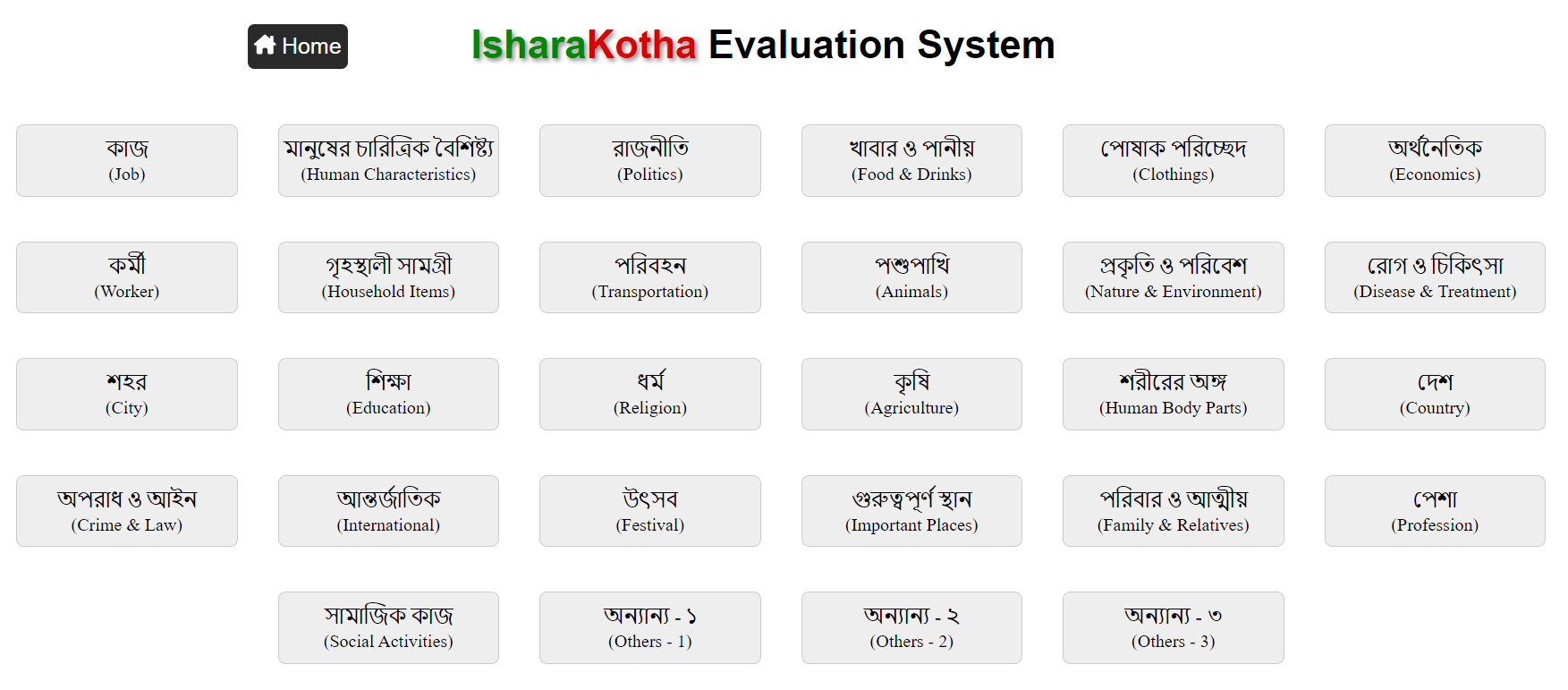 Home

IsharaKotha Evaluation System

কাজ
(Job)

মানুষের চারিত্রিক বৈশিষ্ট্য
(Human Characteristics)

রাজনীতি
(Politics)

খাবার ও পানীয়
(Food & Drinks)

পোষাক পরিচ্ছেদ
(Clothings)

অর্থনৈতিক
(Economics)

কর্মী
(Worker)

গৃহস্থালী সামগ্রী
(Household Items)

পরিবহন
(Transportation)

পশুপাখি
(Animals)

প্রকৃতি ও পরিবেশ
(Nature & Environment)

রোগ ও চিকিৎসা
(Disease & Treatment)

শহর
(City)

শিক্ষা
(Education)

ধর্ম
(Religion)

কৃষি
(Agriculture)

শরীরের অঙ্গ
(Human Body Parts)

দেশ
(Country)

অপরাধ ও আইন
(Crime & Law)

আন্তর্জাতিক
(International)

উৎসব
(Festival)

গুরুত্বপূর্ণ স্থান
(Important Places)

পরিবার ও আত্মীয়
(Family & Relatives)

পেশা
(Profession)

সামাজিক কাজ
(Social Activities)

অন্যান্য - ১
(Others - 1)

অন্যান্য - ২
(Others - 2)

অন্যান্য - ৩
(Others - 3)